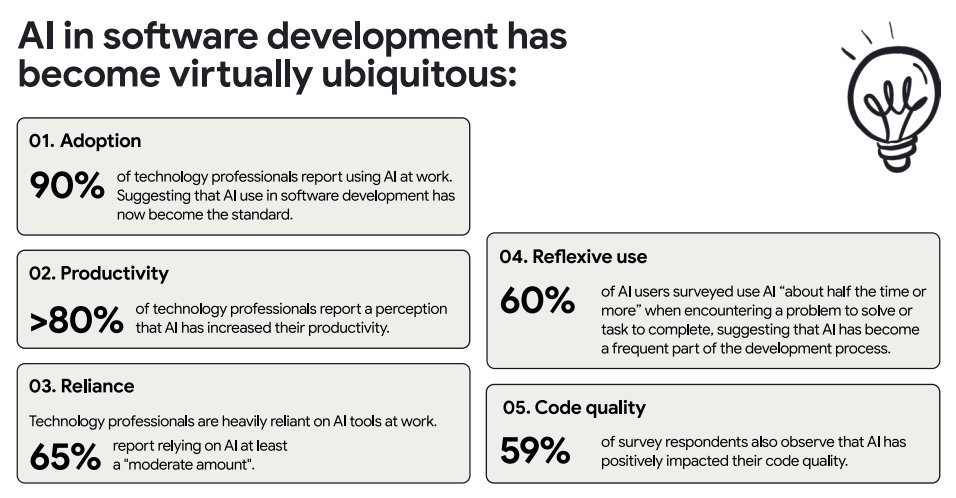 AI in software development has become virtually ubiquitous:

01. Adoption

90% of technology professionals report using AI at work. Suggesting that AI use in software development has now become the standard.

02. Productivity

>80% of technology professionals report a perception that AI has increased their productivity.

03. Reliance

Technology professionals are heavily reliant on AI tools at work.

65% report relying on AI at least a "moderate amount".

04. Reflexive use

60% of AI users surveyed use AI “about half the time or more” when encountering a problem to solve or task to complete, suggesting that AI has become a frequent part of the development process.

05. Code quality

59% of survey respondents also observe that AI has positively impacted their code quality.